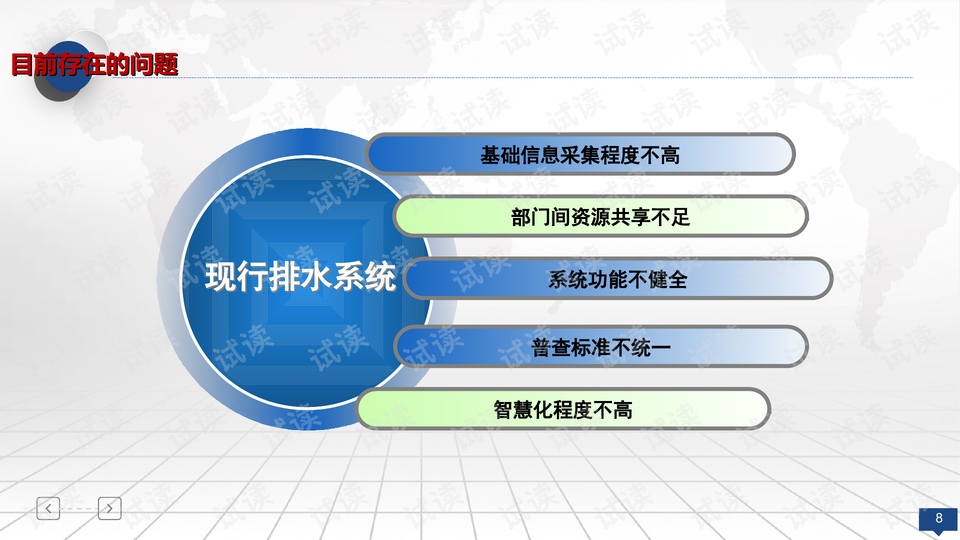 目前存在的问题

现行排水系统

基础信息采集程度不高

部门间资源共享不足

系统功能不健全

普查标准不统一

智慧化程度不高

试读

8